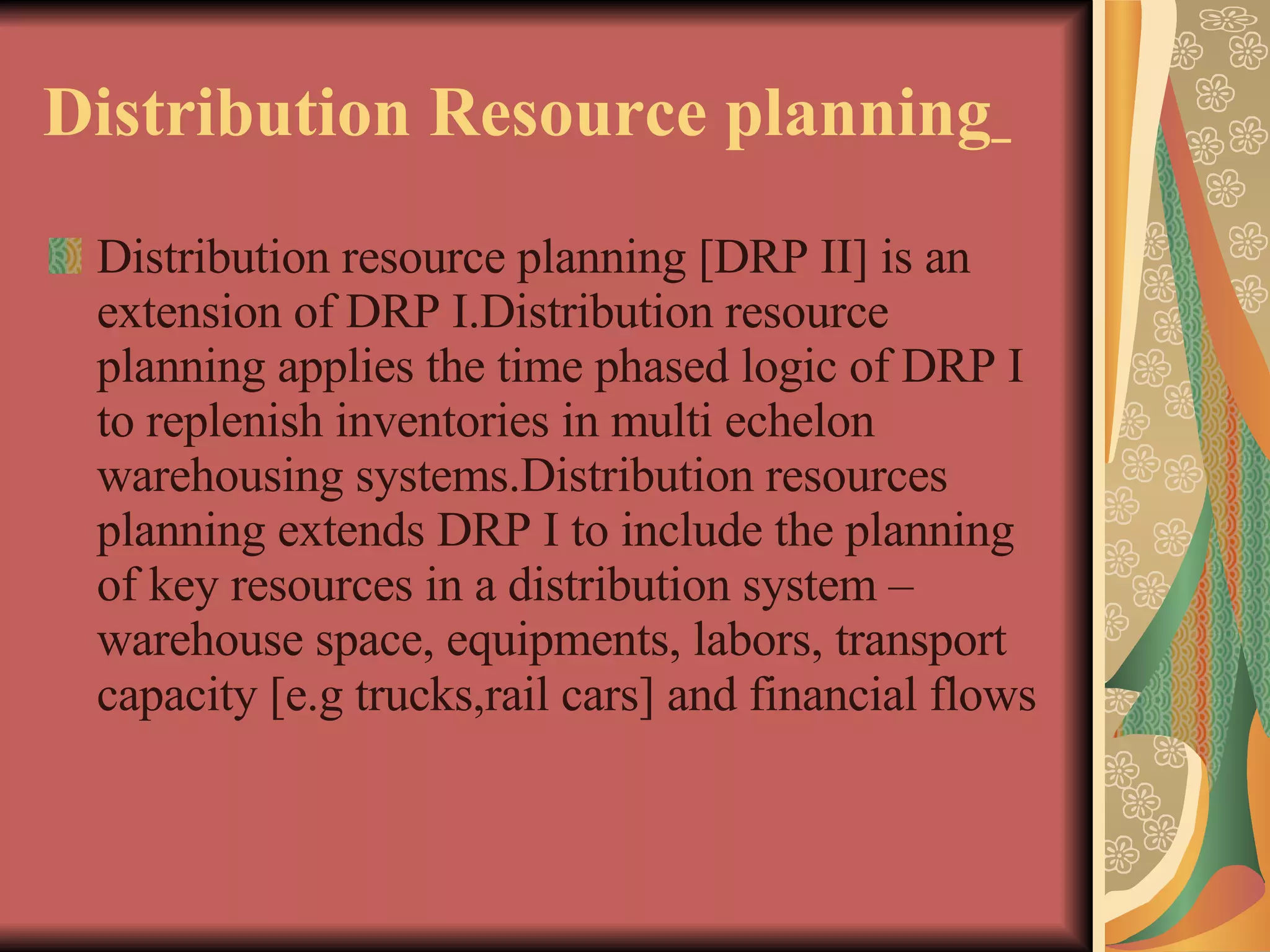 Distribution Resource planning_

Distribution resource planning [DRP II] is an extension of DRP I.Distribution resource planning applies the time phased logic of DRP I to replenish inventories in multi echelon warehousing systems.Distribution resources planning extends DRP I to include the planning of key resources in a distribution system – warehouse space, equipments, labors, transport capacity [e.g trucks,rail cars] and financial flows